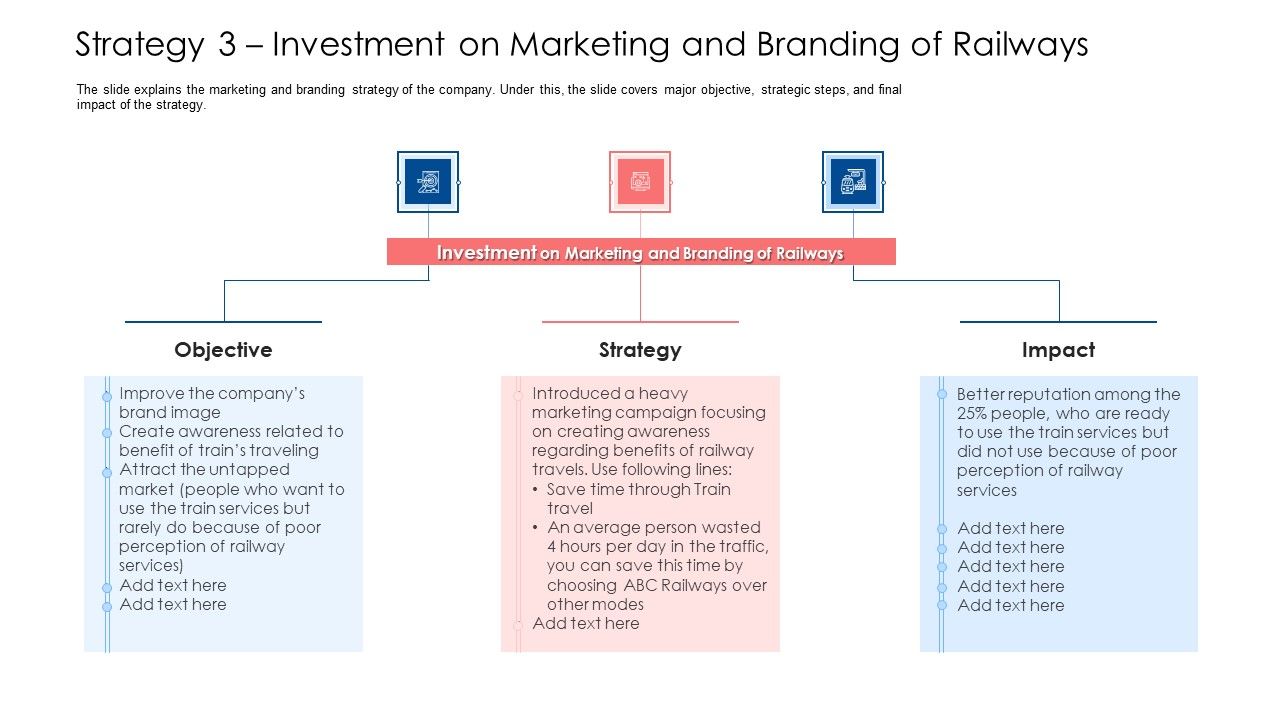 Strategy 3 – Investment on Marketing and Branding of Railways

The slide explains the marketing and branding strategy of the company. Under this, the slide covers major objective, strategic steps, and final impact of the strategy.

Investment on Marketing and Branding of Railways

Objective

Improve the company's brand image
Create awareness related to benefit of train's traveling
Attract the untapped market (people who want to use the train services but rarely do because of poor perception of railway services)
Add text here
Add text here

Strategy

Introduced a heavy marketing campaign focusing on creating awareness regarding benefits of railway travels. Use following lines:
• Save time through Train travel
• An average person wasted 4 hours per day in the traffic, you can save this time by choosing ABC Railways over other modes
Add text here

Impact

Better reputation among the 25% people, who are ready to use the train services but did not use because of poor perception of railway services

Add text here
Add text here
Add text here
Add text here
Add text here